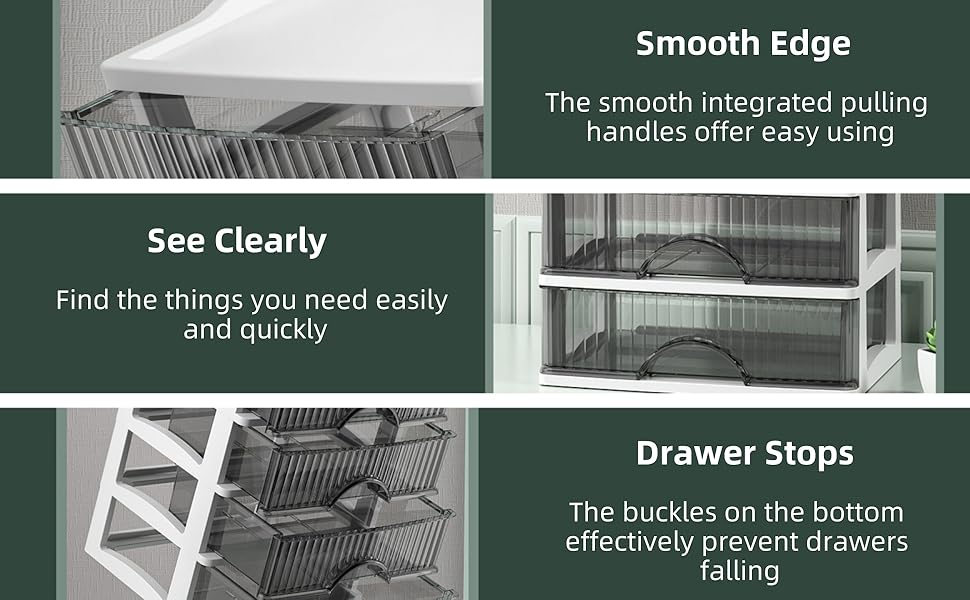 Smooth Edge

The smooth integrated pulling handles offer easy using

See Clearly

Find the things you need easily and quickly

Drawer Stops

The buckles on the bottom effectively prevent drawers falling